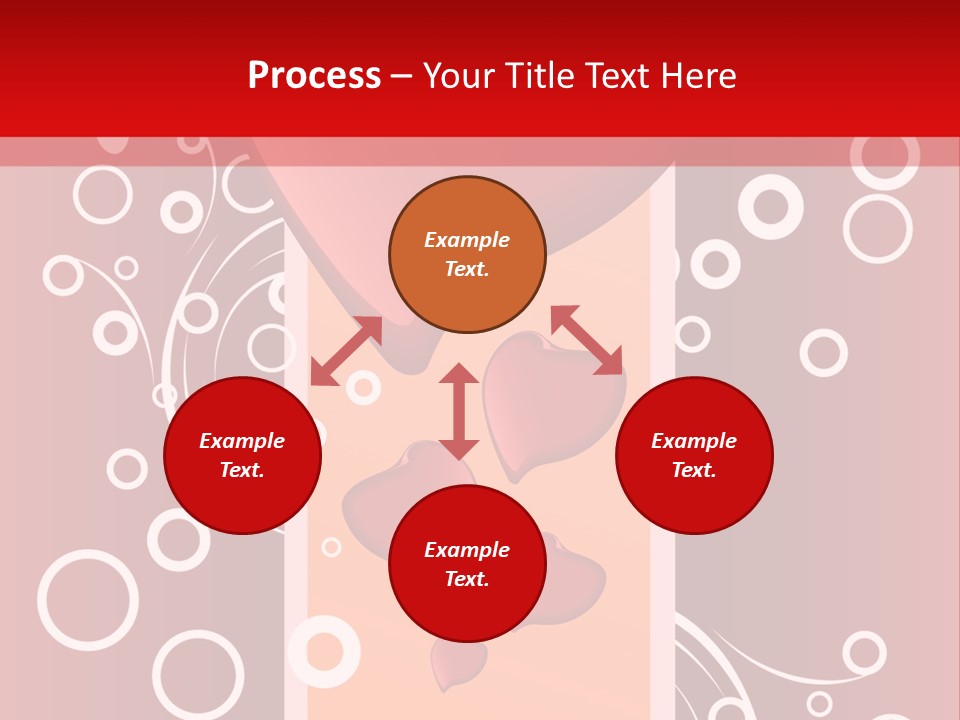 Process – Your Title Text Here

Example Text.

Example Text.

Example Text.

Example Text.